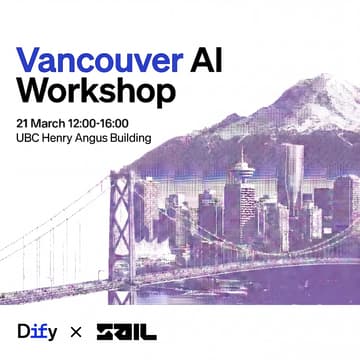 Vancouver AI Workshop

21 March 12:00-16:00
UBC Henry Angus Building

Dify × SAIL